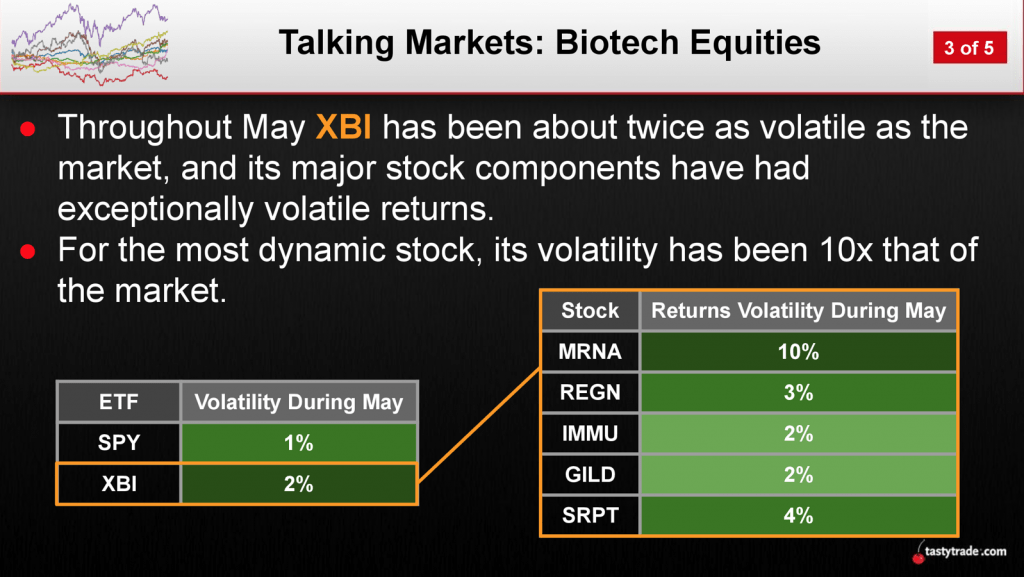 Talking Markets: Biotech Equities

3 of 5

● Throughout May XBI has been about twice as volatile as the market, and its major stock components have had exceptionally volatile returns.

● For the most dynamic stock, its volatility has been 10x that of the market.

| ETF | Volatility During May |
|---|---|
| SPY | 1% |
| XBI | 2% |

| Stock | Returns Volatility During May |
|---|---|
| MRNA | 10% |
| REGN | 3% |
| IMMU | 2% |
| GILD | 2% |
| SRPT | 4% |

tastytrade.com